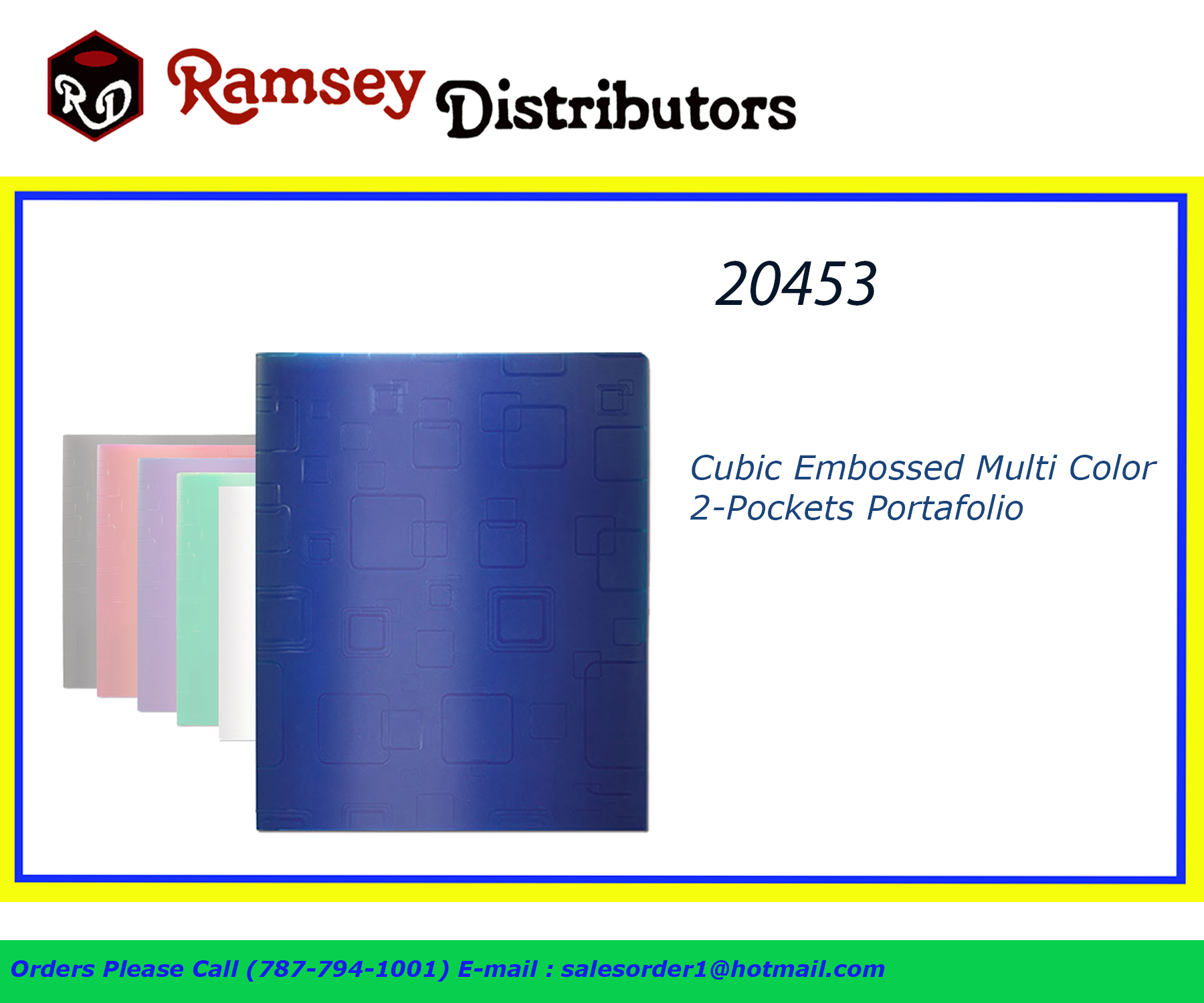 RD Ramsey Distributors

20453

Cubic Embossed Multi Color 2-Pockets Portafolio

Orders Please Call (787-794-1001) E-mail : salesorder1@hotmail.com